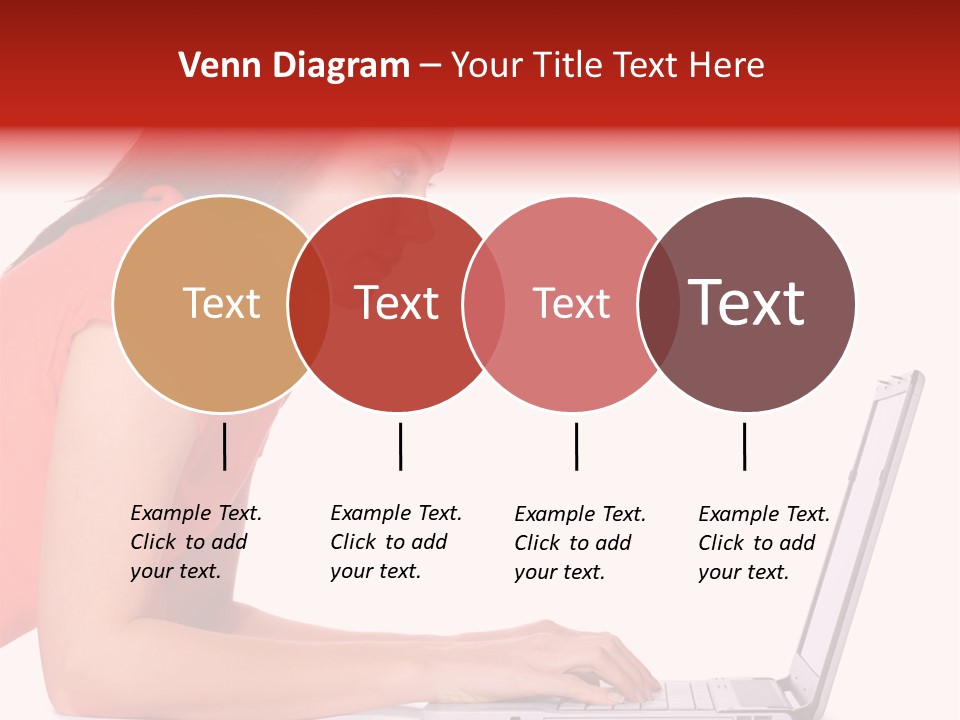 Venn Diagram – Your Title Text Here

Text

Text

Text

Text

Example Text. Click to add your text.

Example Text. Click to add your text.

Example Text. Click to add your text.

Example Text. Click to add your text.